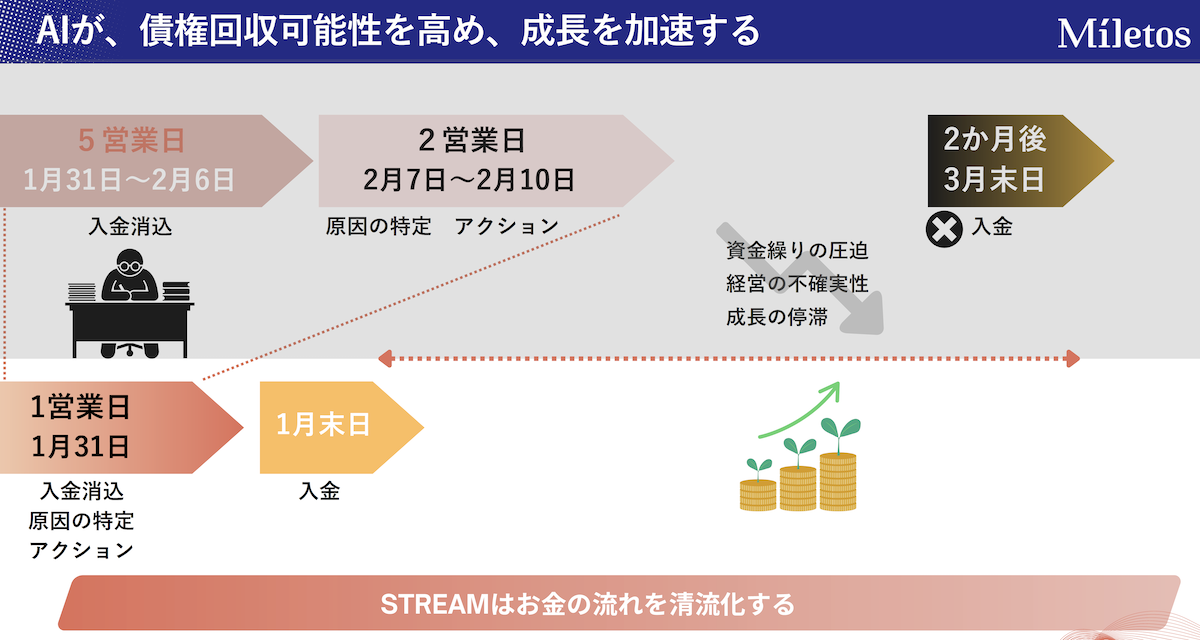 AIが、債権回収可能性を高め、成長を加速する

Miletos

5 営業日
1月31日〜2月6日

入金消込

2 営業日
2月7日〜2月10日

原因の特定　アクション

2か月後
3月末日

入金

資金繰りの圧迫
経営の不確実性
成長の停滞

1営業日
1月31日

入金消込
原因の特定
アクション

1月末日

入金

STREAMはお金の流れを清流化する